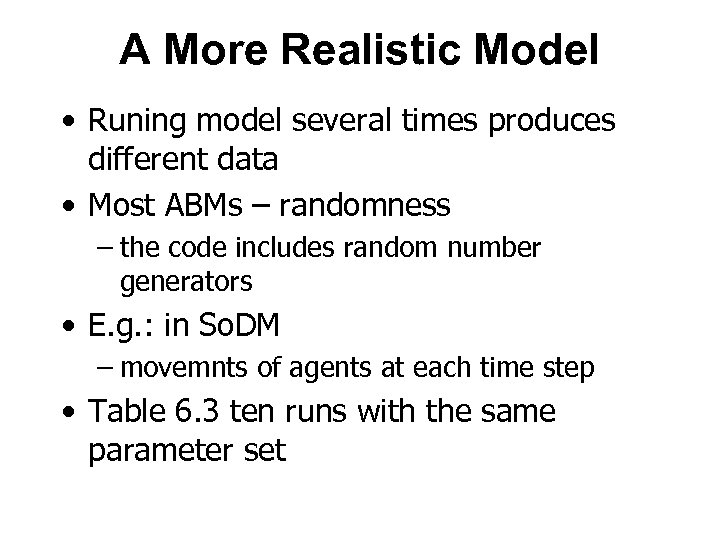 A More Realistic Model

• Runing model several times produces different data
• Most ABMs – randomness
– the code includes random number generators
• E.g.: in SoDM
– movemnts of agents at each time step
• Table 6.3 ten runs with the same parameter set